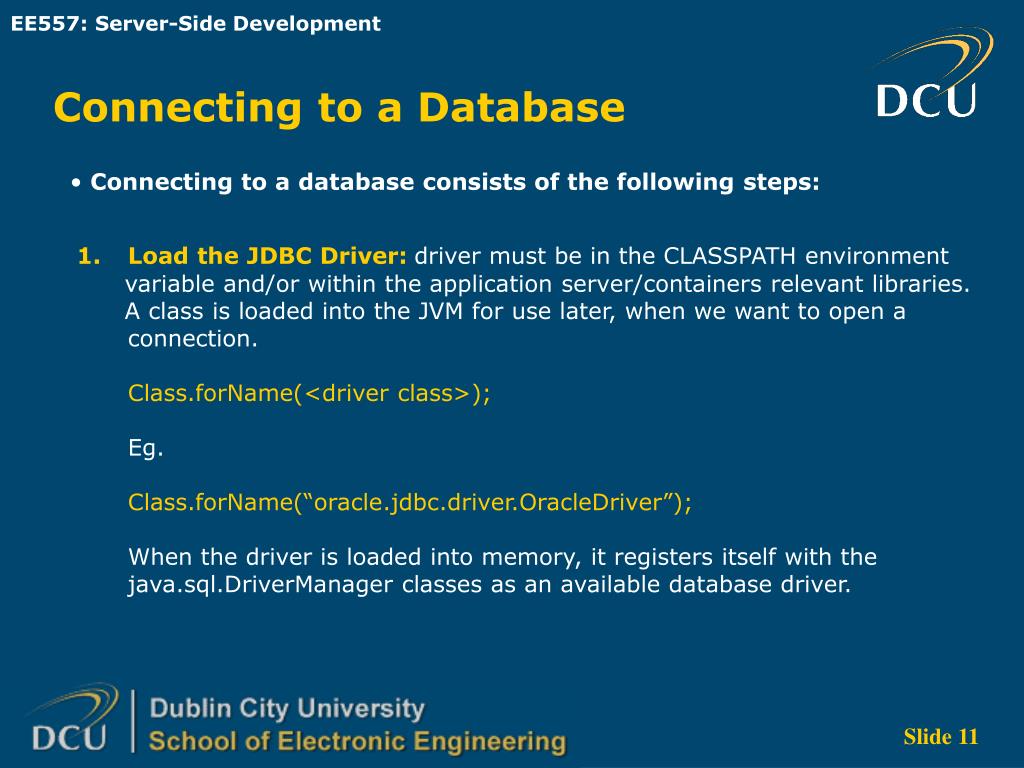 EE557: Server-Side Development

DCU

Connecting to a Database

• Connecting to a database consists of the following steps:

1. Load the JDBC Driver: driver must be in the CLASSPATH environment variable and/or within the application server/containers relevant libraries. A class is loaded into the JVM for use later, when we want to open a connection.

Class.forName(<driver class>);

Eg.

Class.forName(“oracle.jdbc.driver.OracleDriver”);

When the driver is loaded into memory, it registers itself with the java.sql.DriverManager classes as an available database driver.

DCU

Dublin City University
School of Electronic Engineering

Slide 11